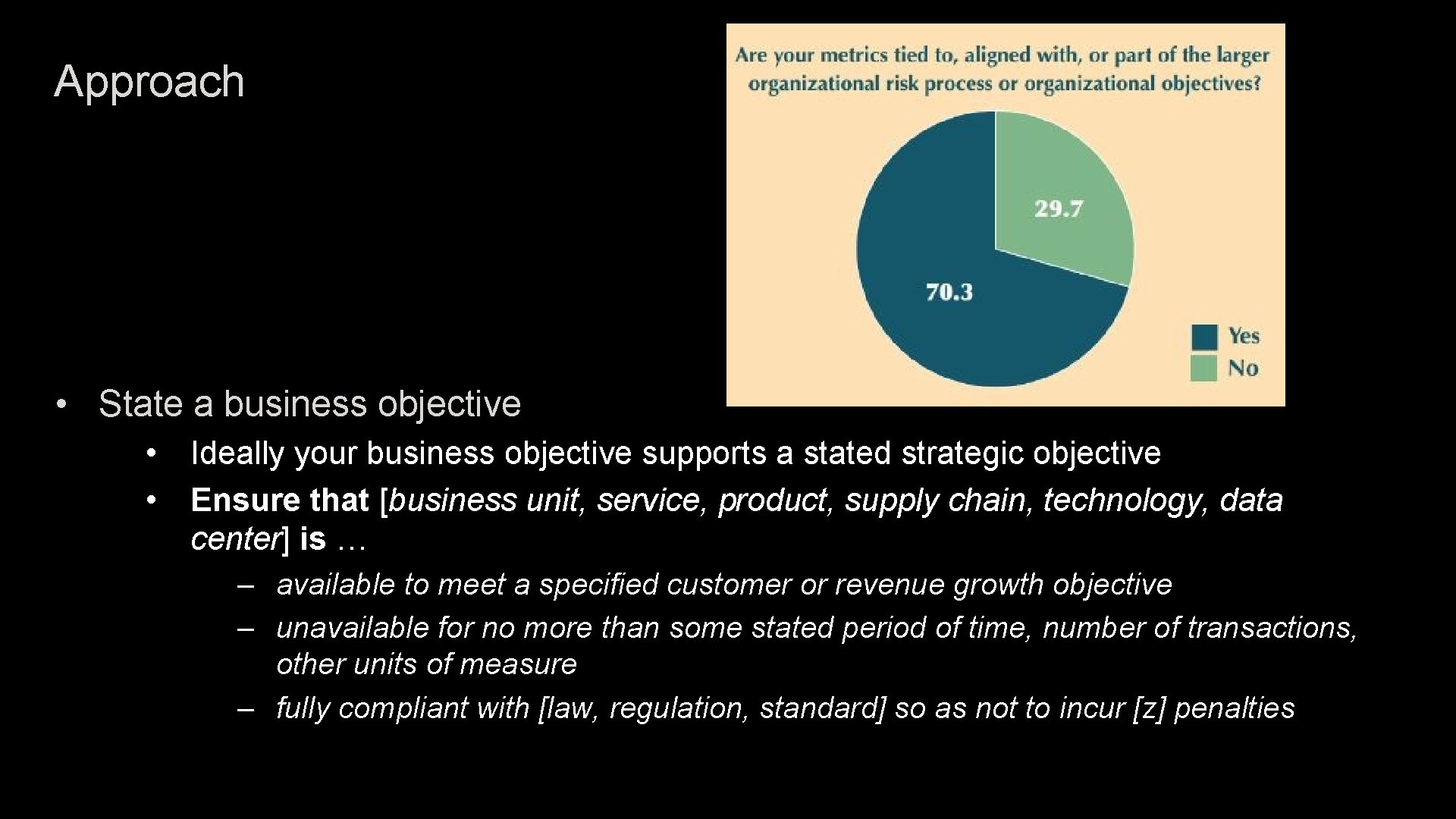 Approach

Are your metrics tied to, aligned with, or part of the larger organizational risk process or organizational objectives?

29.7

70.3

Yes
No

• State a business objective
  • Ideally your business objective supports a stated strategic objective
  • Ensure that [business unit, service, product, supply chain, technology, data center] is …
    – available to meet a specified customer or revenue growth objective
    – unavailable for no more than some stated period of time, number of transactions, other units of measure
    – fully compliant with [law, regulation, standard] so as not to incur [z] penalties